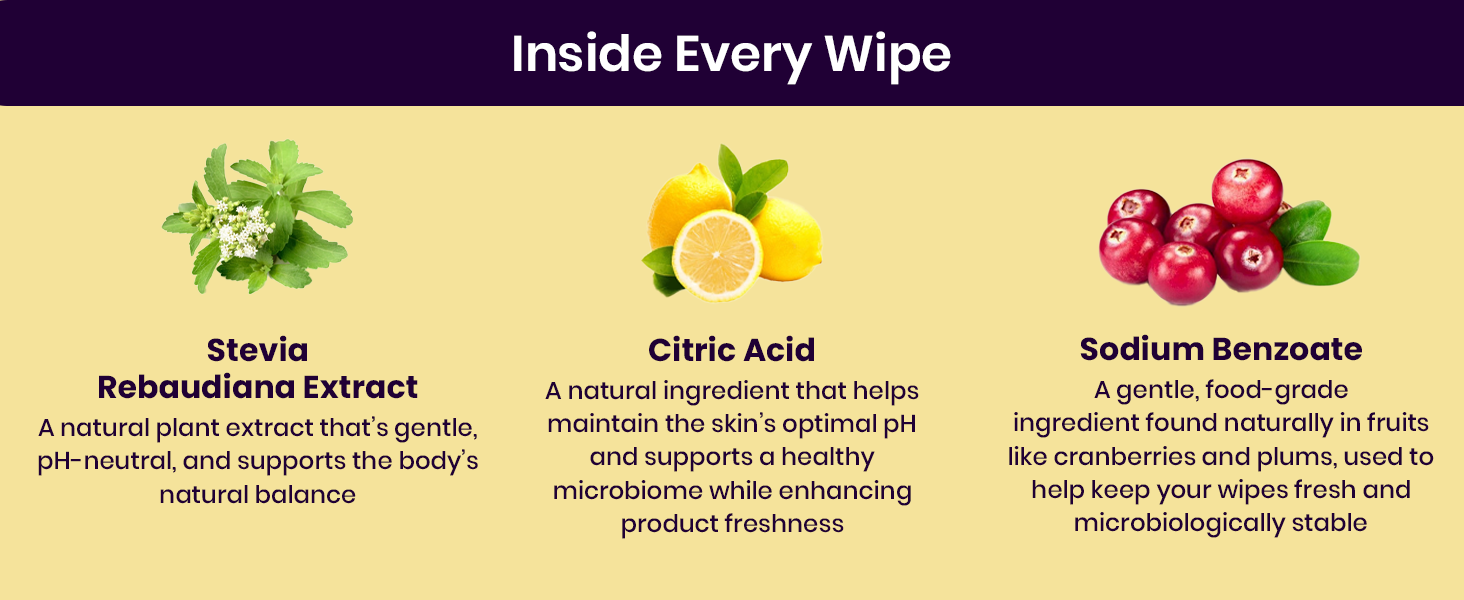 Inside Every Wipe

Stevia Rebaudiana Extract
A natural plant extract that's gentle, pH-neutral, and supports the body's natural balance

Citric Acid
A natural ingredient that helps maintain the skin's optimal pH and supports a healthy microbiome while enhancing product freshness

Sodium Benzoate
A gentle, food-grade ingredient found naturally in fruits like cranberries and plums, used to help keep your wipes fresh and microbiologically stable